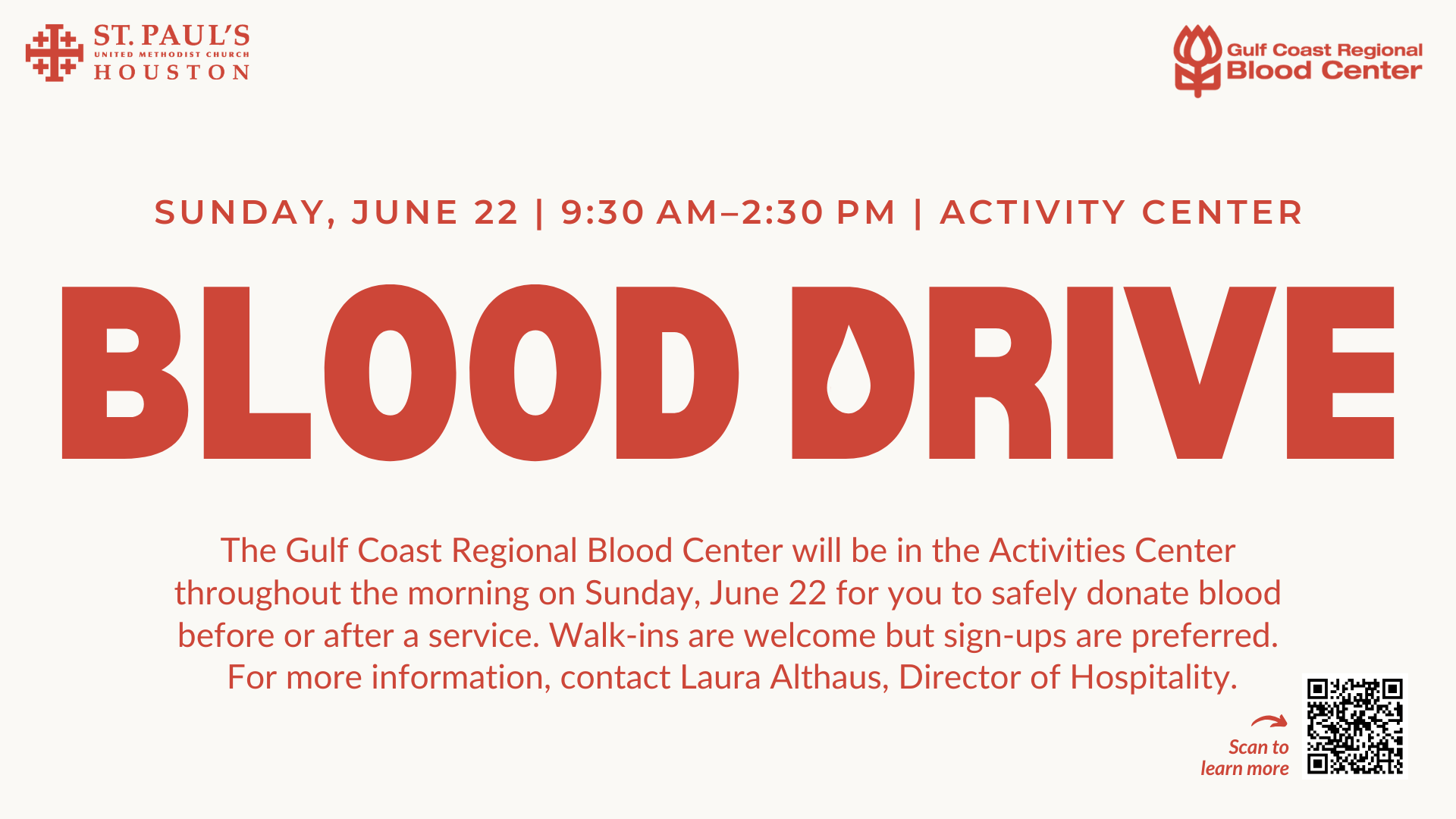 ST. PAUL'S
UNITED METHODIST CHURCH
HOUSTON

Gulf Coast Regional
Blood Center

SUNDAY, JUNE 22 | 9:30 AM–2:30 PM | ACTIVITY CENTER

BLOOD DRIVE

The Gulf Coast Regional Blood Center will be in the Activities Center throughout the morning on Sunday, June 22 for you to safely donate blood before or after a service. Walk-ins are welcome but sign-ups are preferred. For more information, contact Laura Althaus, Director of Hospitality.

Scan to learn more